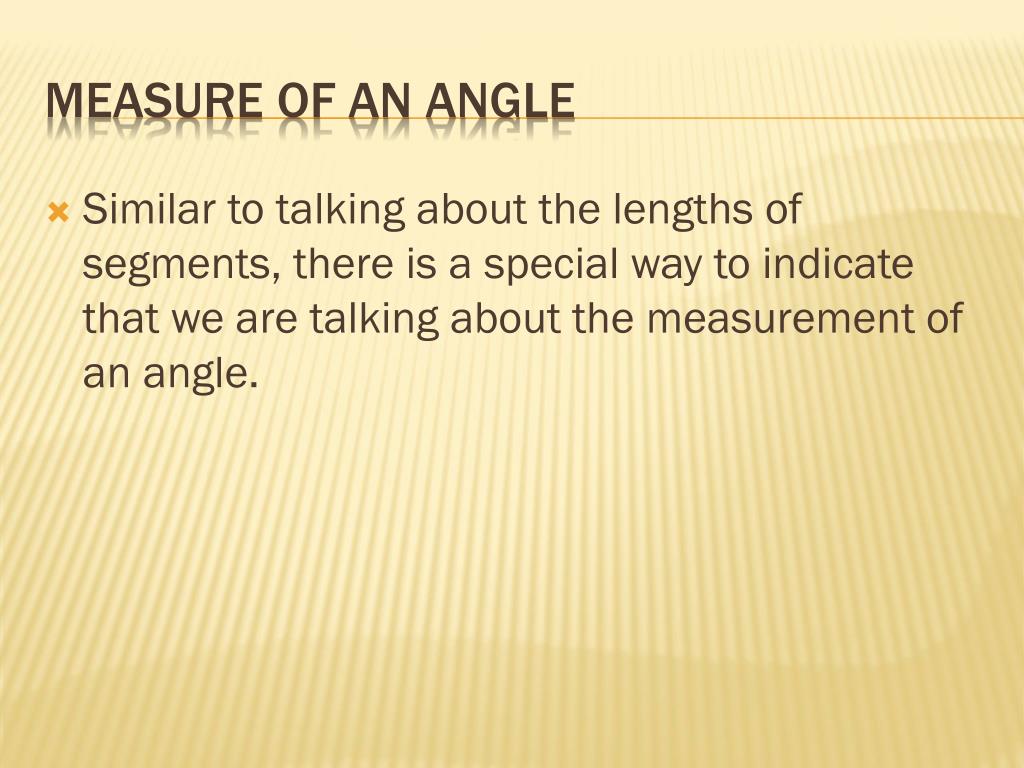 MEASURE OF AN ANGLE

Similar to talking about the lengths of segments, there is a special way to indicate that we are talking about the measurement of an angle.